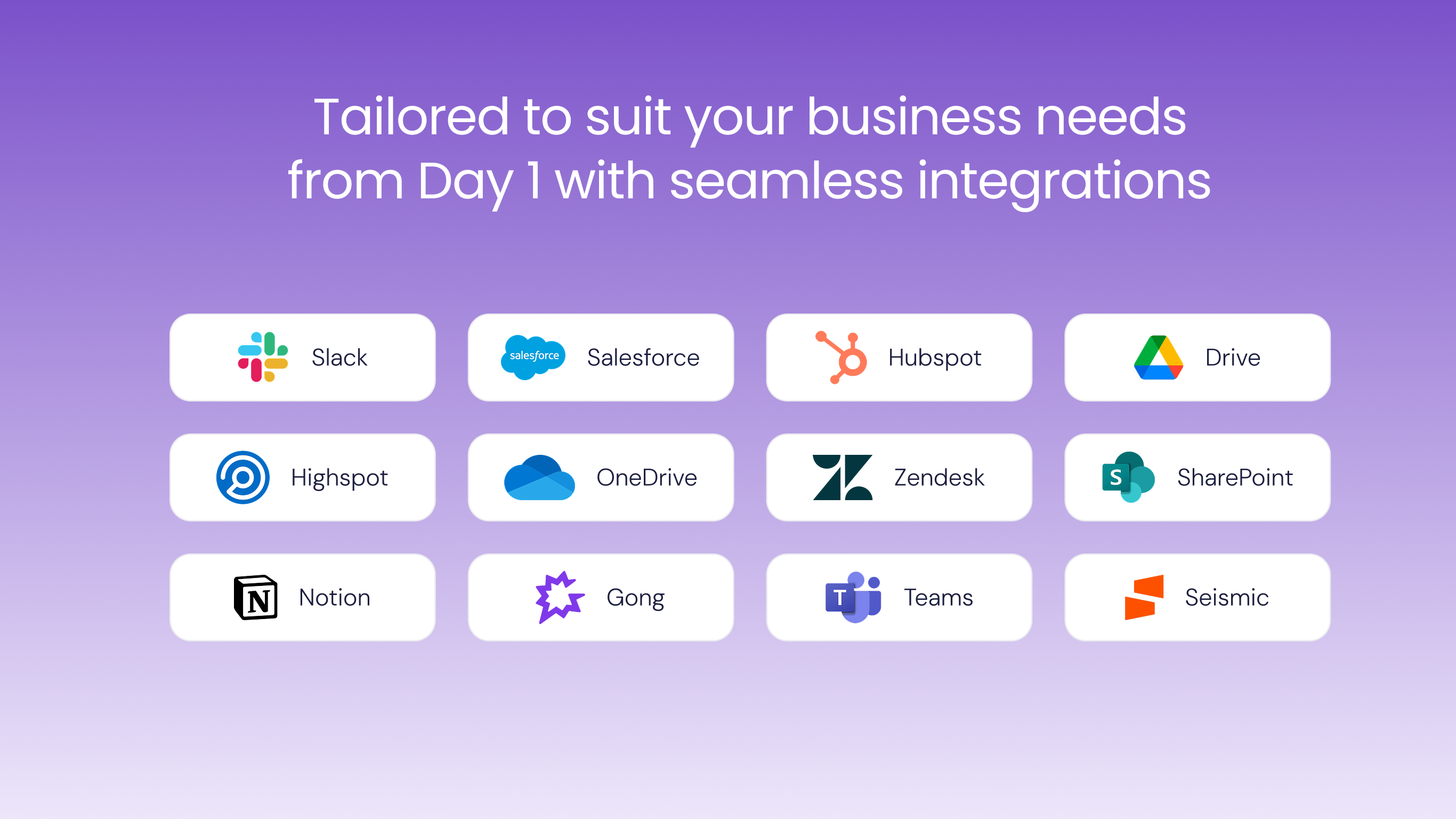 Tailored to suit your business needs from Day 1 with seamless integrations

Slack

salesforce Salesforce

Hubspot

Drive

Highspot

OneDrive

Zendesk

S SharePoint

N Notion

Gong

T Teams

Seismic